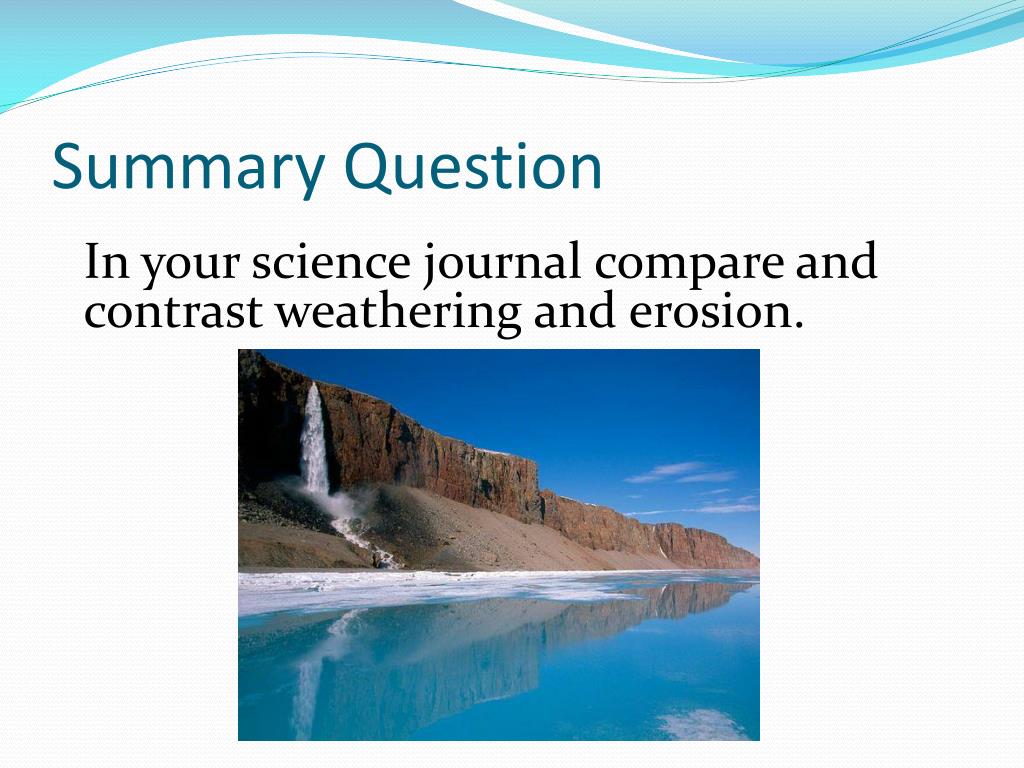 Summary Question

In your science journal compare and contrast weathering and erosion.